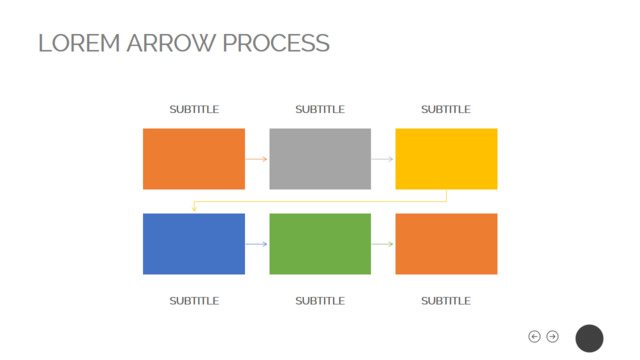 LOREM ARROW PROCESS

SUBTITLE

SUBTITLE

SUBTITLE

SUBTITLE

SUBTITLE

SUBTITLE